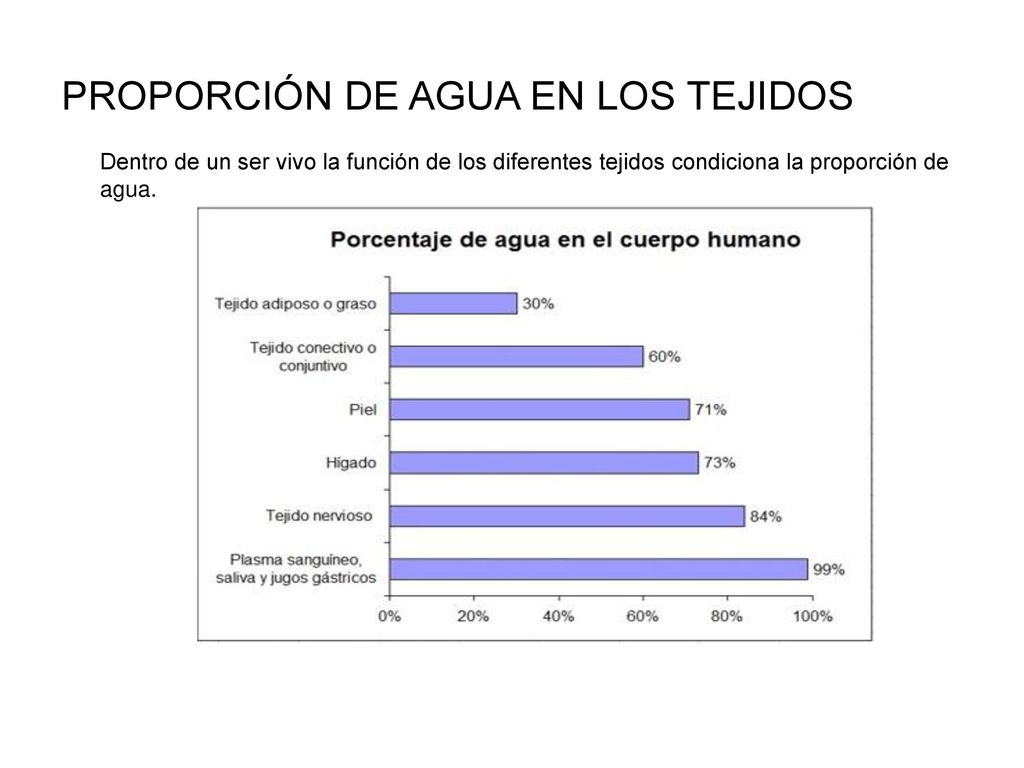 PROPORCIÓN DE AGUA EN LOS TEJIDOS

Dentro de un ser vivo la función de los diferentes tejidos condiciona la proporción de agua.

Porcentaje de agua en el cuerpo humano

Tejido adiposo o graso 30%

Tejido conectivo o conjuntivo 60%

Piel 71%

Hígado 73%

Tejido nervioso 84%

Plasma sanguíneo, saliva y jugos gástricos 99%

0% 20% 40% 60% 80% 100%